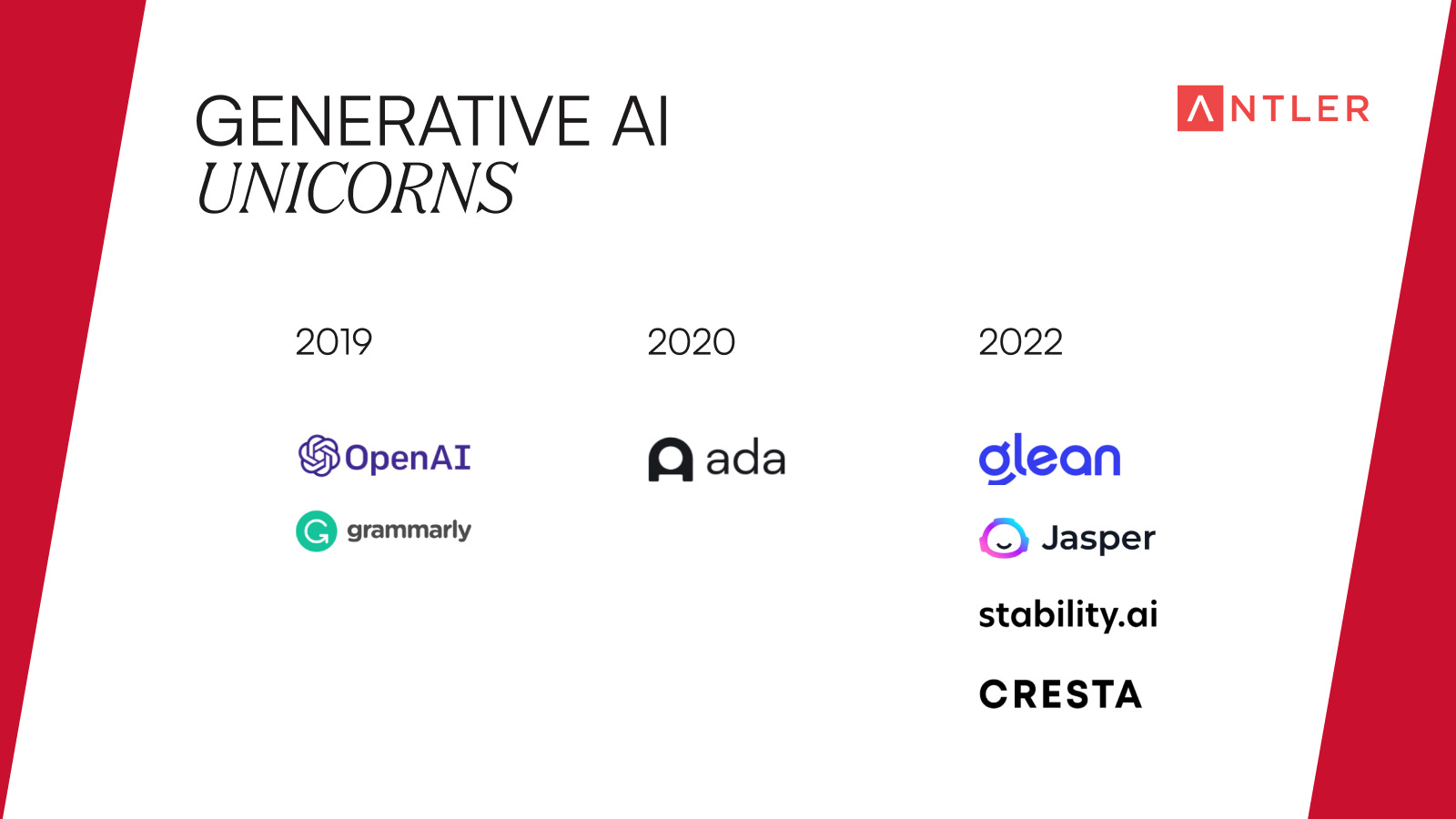 GENERATIVE AI
UNICORNS

ANTLER

2019

OpenAI

grammarly

2020

ada

2022

glean

Jasper

stability.ai

CRESTA